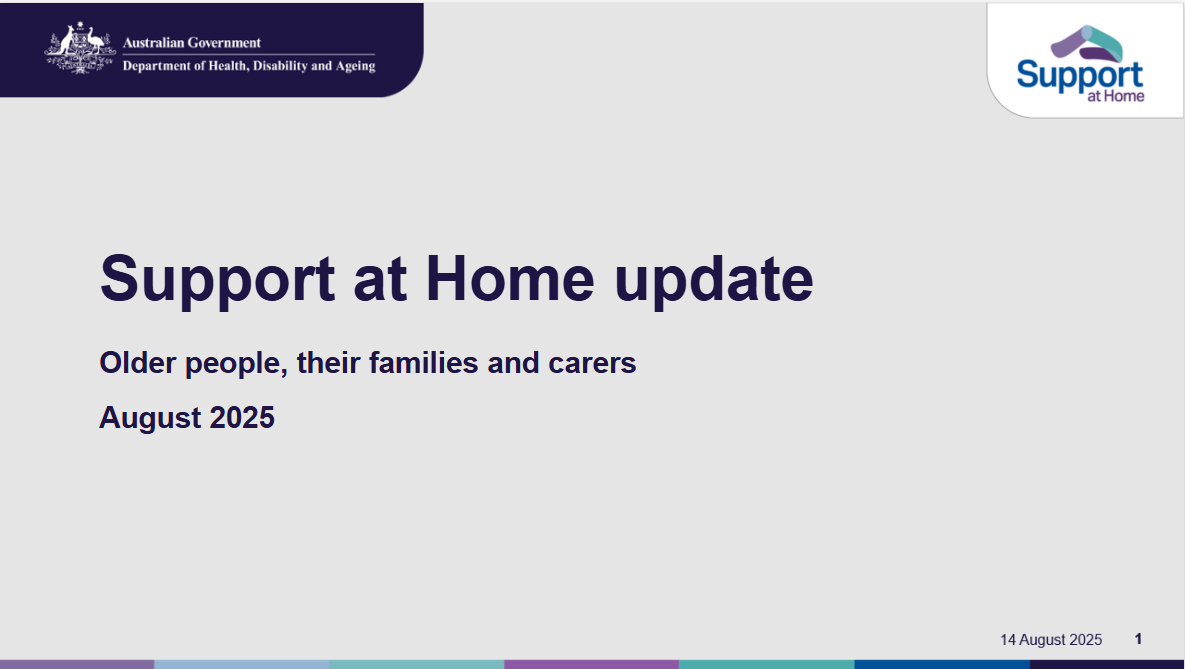 Australian Government
Department of Health, Disability and Ageing

Support at Home

Support at Home update

Older people, their families and carers

August 2025

14 August 2025 1